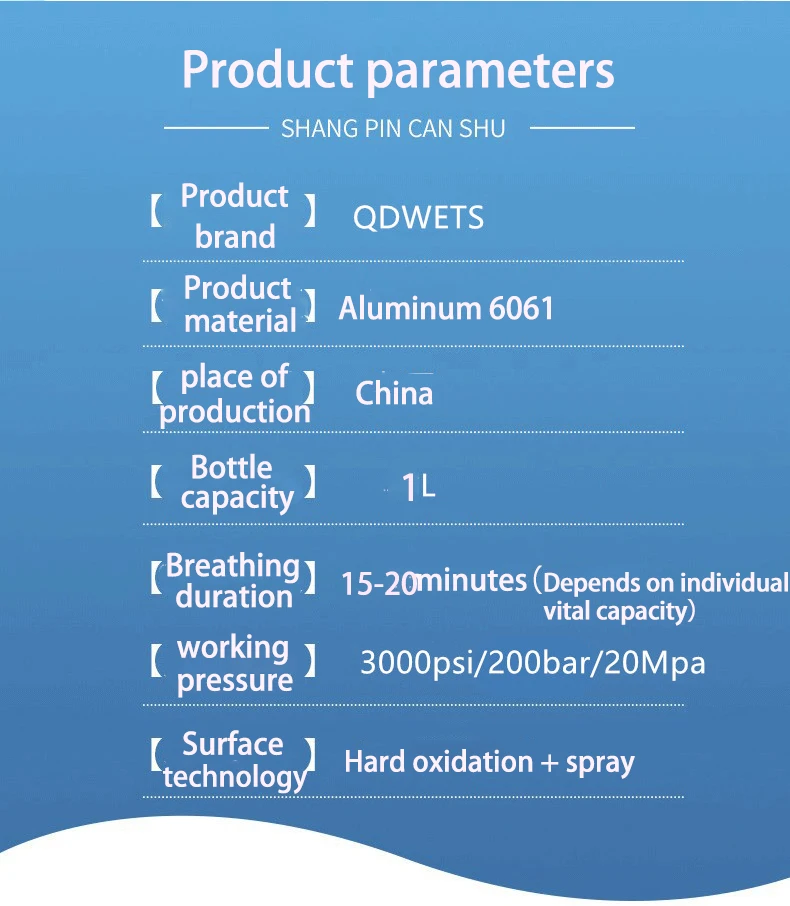 Product parameters

SHANG PIN CAN SHU

【Product brand】 QDWETS

【Product material】 Aluminum 6061

【place of production】 China

【Bottle capacity】 1L

【Breathing duration】 15-20minutes（Depends on individual vital capacity）

【working pressure】 3000psi/200bar/20Mpa

【Surface technology】 Hard oxidation + spray